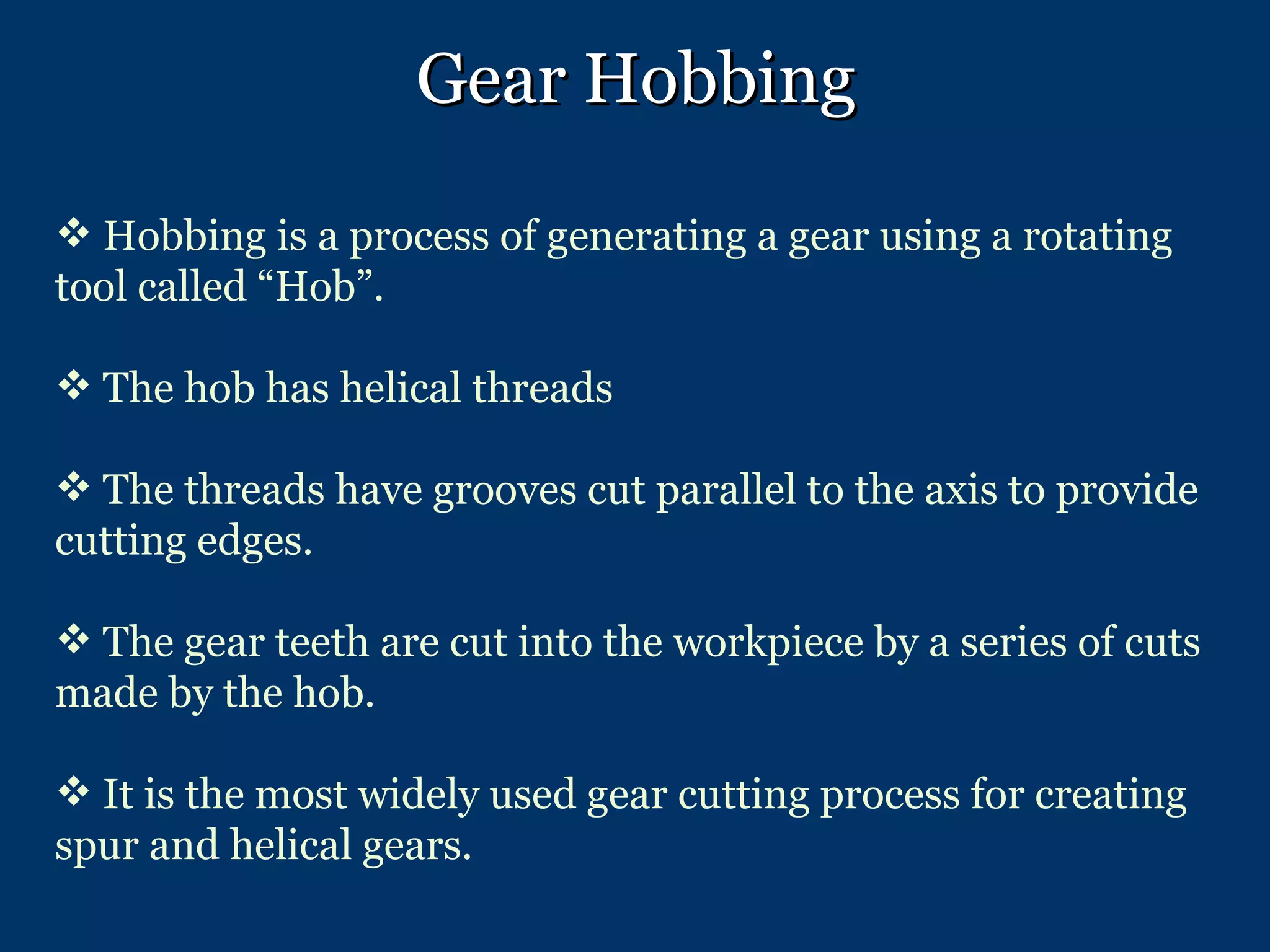 Gear Hobbing

❖ Hobbing is a process of generating a gear using a rotating tool called “Hob”.

❖ The hob has helical threads

❖ The threads have grooves cut parallel to the axis to provide cutting edges.

❖ The gear teeth are cut into the workpiece by a series of cuts made by the hob.

❖ It is the most widely used gear cutting process for creating spur and helical gears.